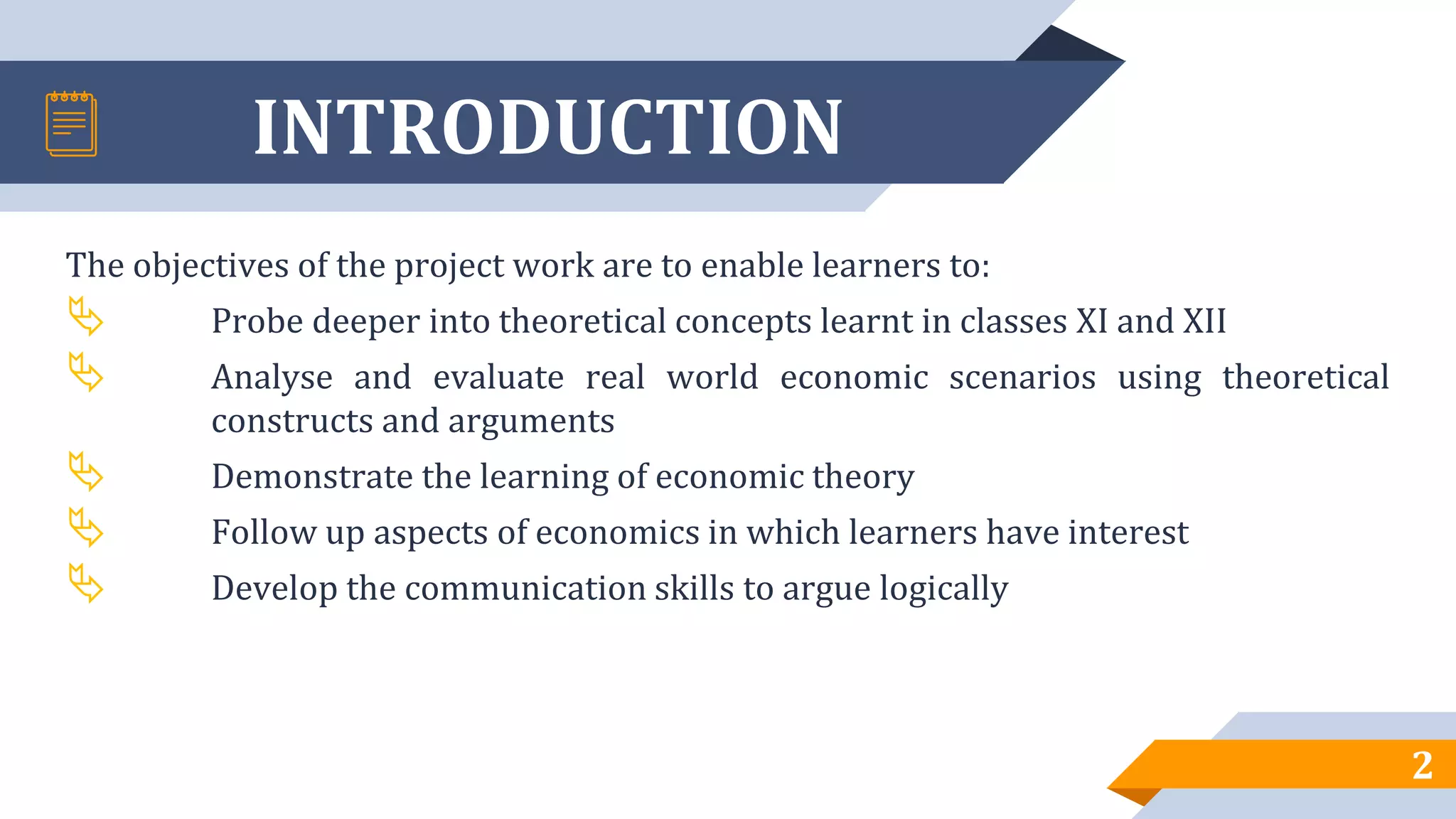 INTRODUCTION

The objectives of the project work are to enable learners to:

Probe deeper into theoretical concepts learnt in classes XI and XII

Analyse and evaluate real world economic scenarios using theoretical constructs and arguments

Demonstrate the learning of economic theory

Follow up aspects of economics in which learners have interest

Develop the communication skills to argue logically

2